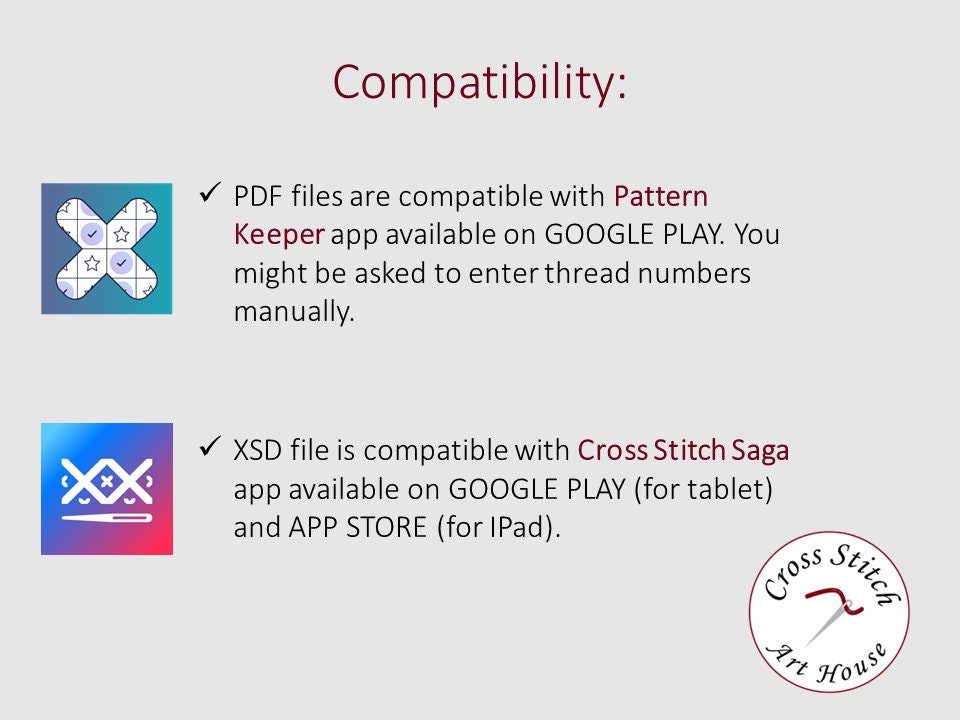 Compatibility:

✓ PDF files are compatible with Pattern Keeper app available on GOOGLE PLAY. You might be asked to enter thread numbers manually.

✓ XSD file is compatible with Cross Stitch Saga app available on GOOGLE PLAY (for tablet) and APP STORE (for IPad).

Cross Stitch
Art House